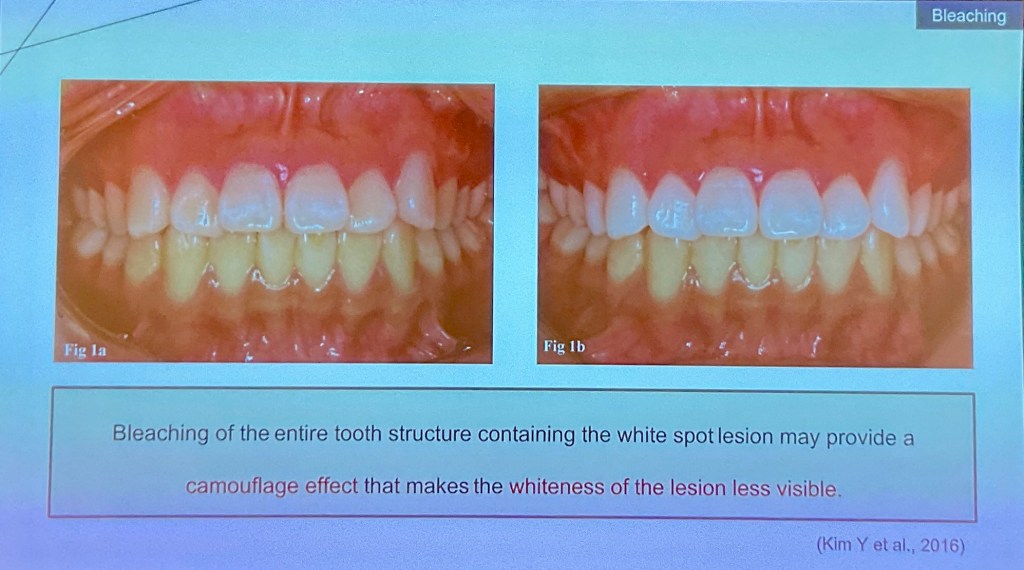 Bleaching

Fig 1a

Fig 1b

Bleaching of the entire tooth structure containing the white spot lesion may provide a camouflage effect that makes the whiteness of the lesion less visible.

(Kim Y et al., 2016)